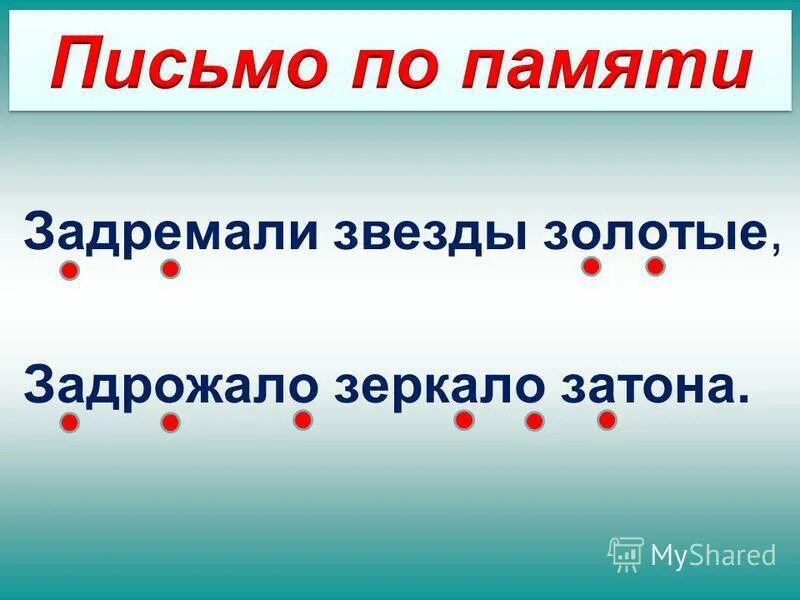 Письмо по памяти

Задремали звезды золотые,

Задрожало зеркало затона.

MyShared